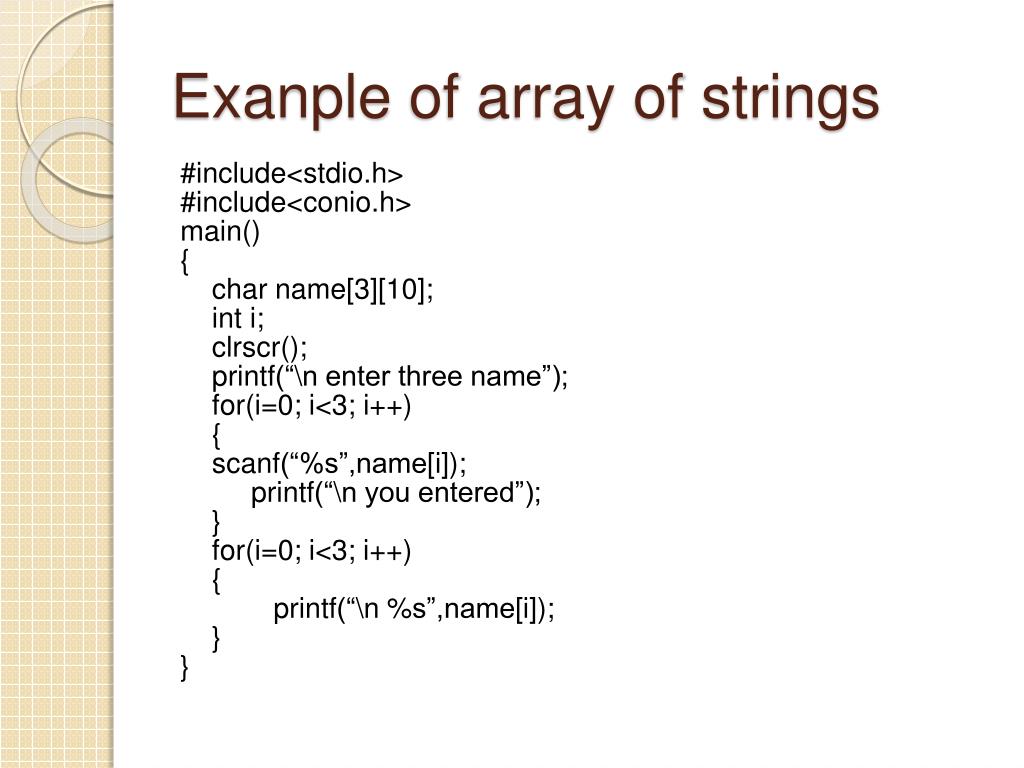 Exanple of array of strings

#include<stdio.h>
#include<conio.h>
main()
{
    char name[3][10];
    int i;
    clrscr();
    printf(“\n enter three name”);
    for(i=0; i<3; i++)
    {
    scanf(“%s”,name[i]);
        printf(“\n you entered”);
    }
    for(i=0; i<3; i++)
    {
        printf(“\n %s”,name[i]);
    }
}